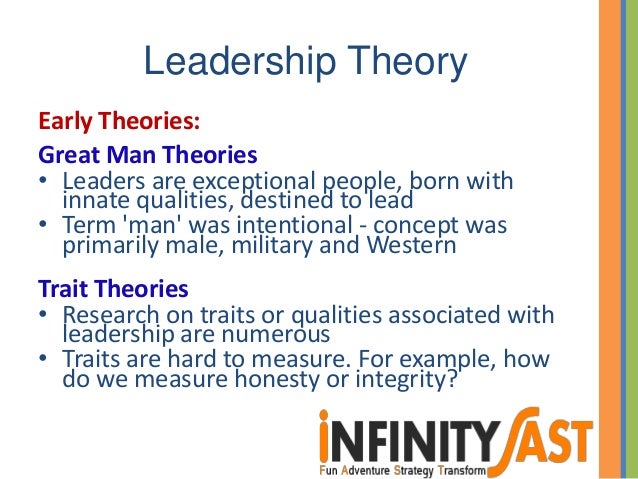 Leadership Theory

Early Theories:

Great Man Theories

• Leaders are exceptional people, born with innate qualities, destined to lead
• Term 'man' was intentional - concept was primarily male, military and Western

Trait Theories

• Research on traits or qualities associated with leadership are numerous
• Traits are hard to measure. For example, how do we measure honesty or integrity?

INFINITY FAST
Fun Adventure Strategy Transform